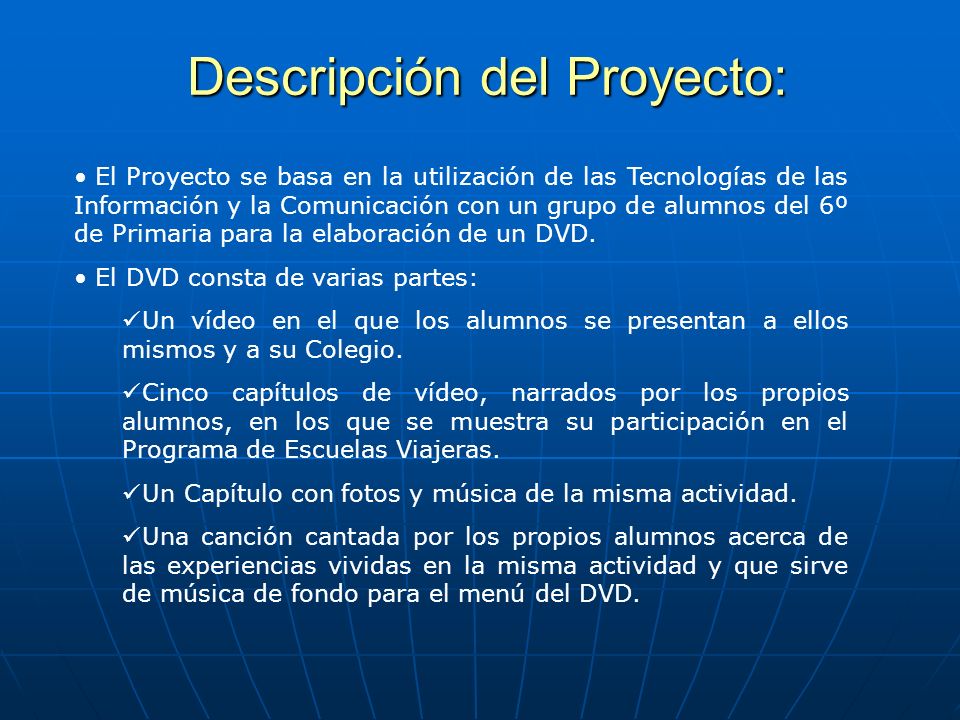 Descripción del Proyecto:

• El Proyecto se basa en la utilización de las Tecnologías de las Información y la Comunicación con un grupo de alumnos del 6º de Primaria para la elaboración de un DVD.

• El DVD consta de varias partes:

✓Un vídeo en el que los alumnos se presentan a ellos mismos y a su Colegio.

✓Cinco capítulos de vídeo, narrados por los propios alumnos, en los que se muestra su participación en el Programa de Escuelas Viajeras.

✓Un Capítulo con fotos y música de la misma actividad.

✓Una canción cantada por los propios alumnos acerca de las experiencias vividas en la misma actividad y que sirve de música de fondo para el menú del DVD.